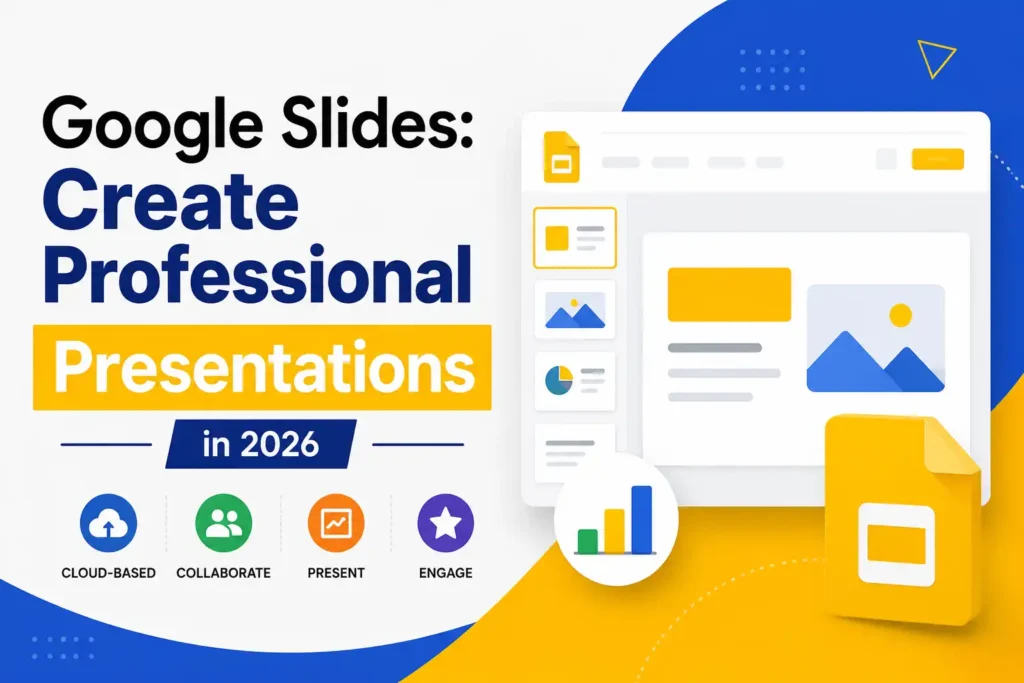 Google Slides: Create Professional Presentations

in 2026

CLOUD-BASED

COLLABORATE

PRESENT

ENGAGE